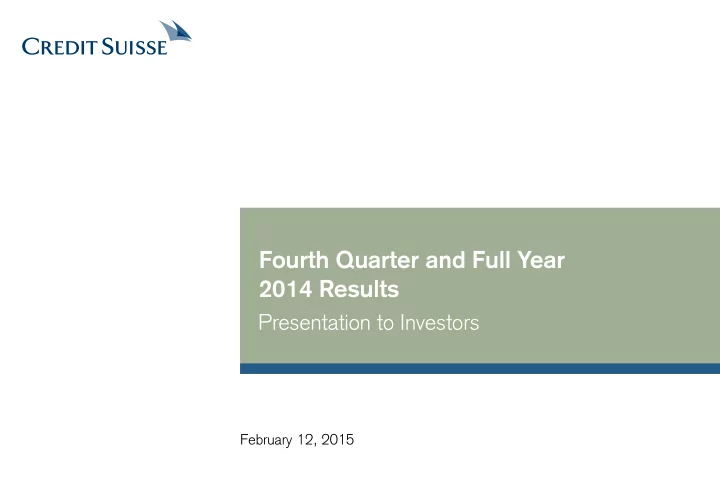 CREDIT SUISSE

Fourth Quarter and Full Year 2014 Results

Presentation to Investors

February 12, 2015